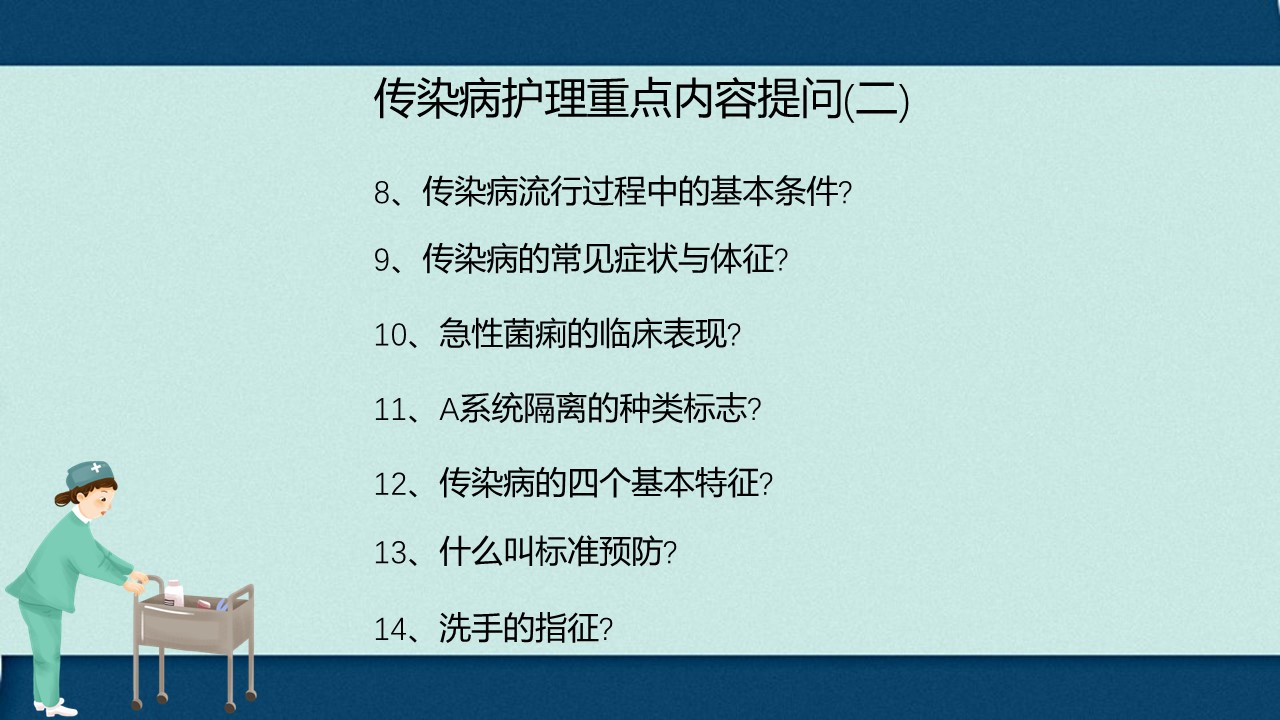 传染病护理重点内容提问(二)

8、传染病流行过程中的基本条件?

9、传染病的常见症状与体征?

10、急性菌痢的临床表现?

11、A系统隔离的种类标志?

12、传染病的四个基本特征?

13、什么叫标准预防?

14、洗手的指征?